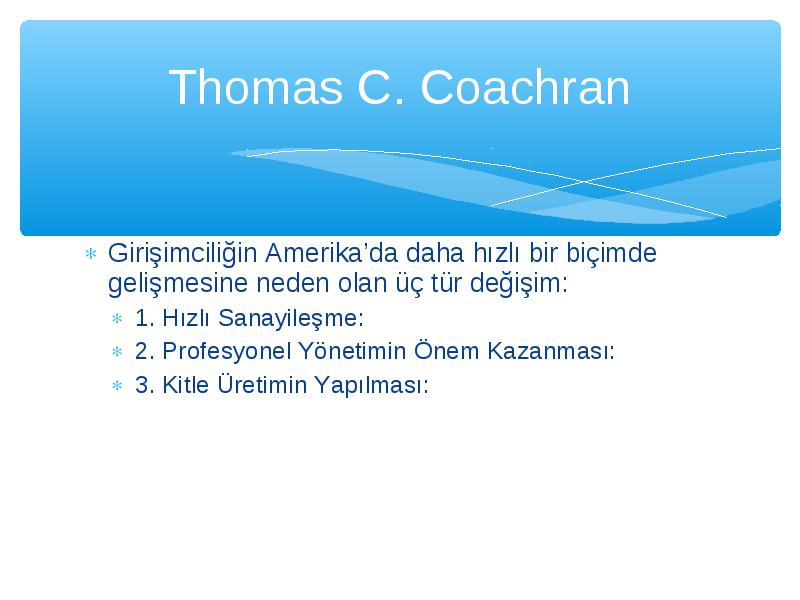 Thomas C. Coachran

Girişimciliğin Amerika'da daha hızlı bir biçimde gelişmesine neden olan üç tür değişim:

1. Hızlı Sanayileşme:

2. Profesyonel Yönetimin Önem Kazanması:

3. Kitle Üretimin Yapılması: